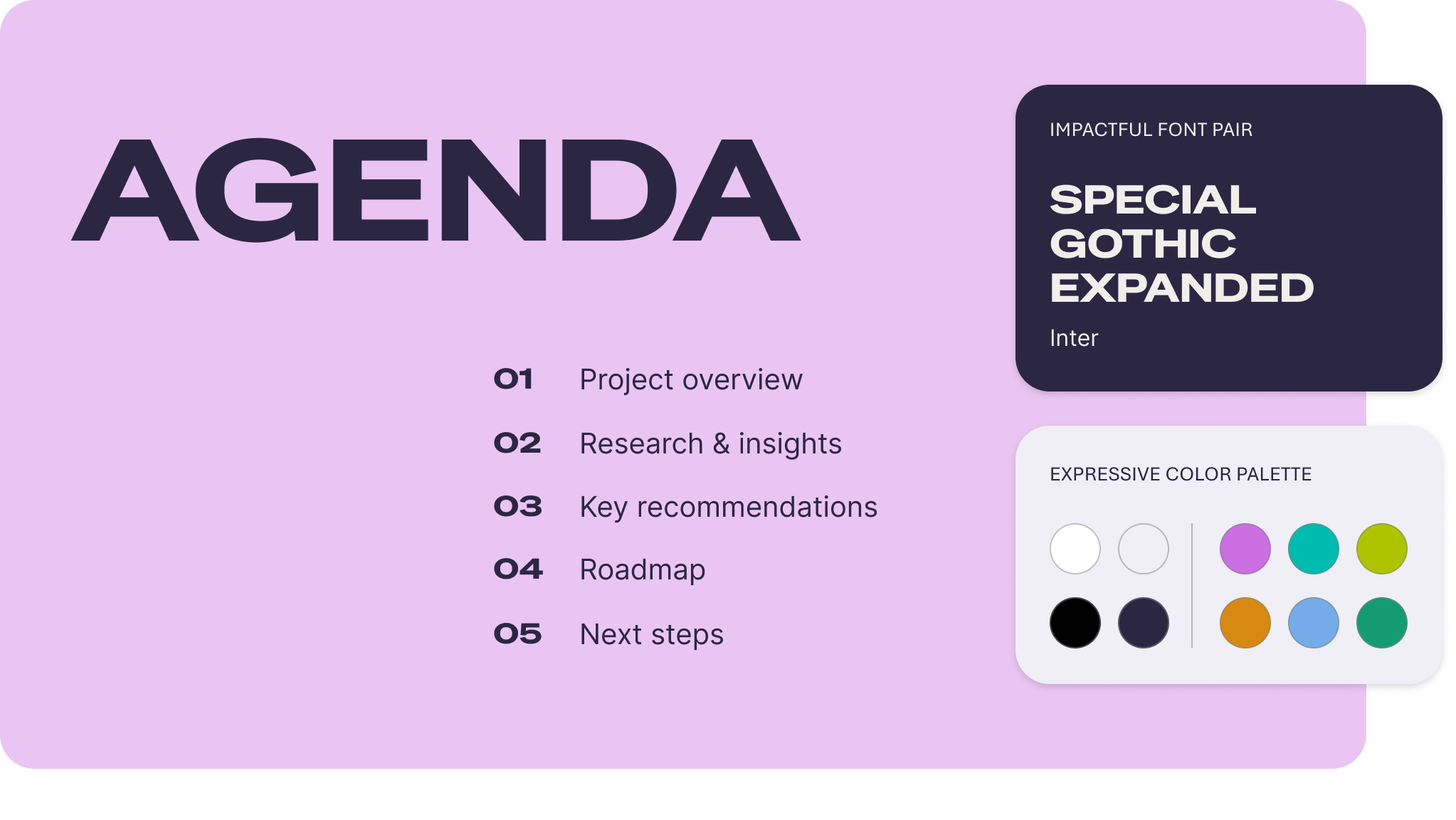 AGENDA

01 Project overview

02 Research & insights

03 Key recommendations

04 Roadmap

05 Next steps

IMPACTFUL FONT PAIR

SPECIAL GOTHIC EXPANDED

Inter

EXPRESSIVE COLOR PALETTE